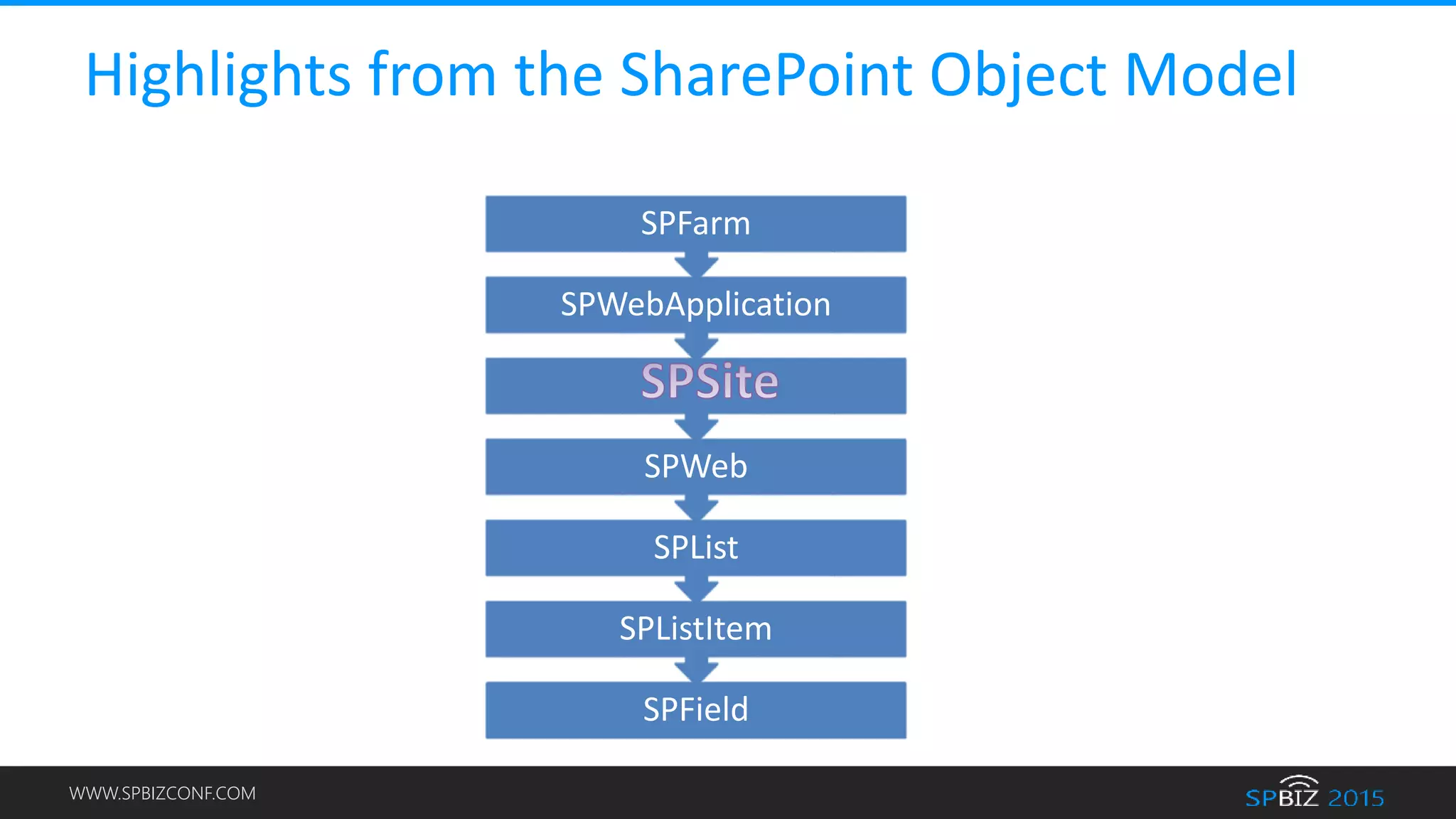 Highlights from the SharePoint Object Model

SPFarm

SPWebApplication

SPSite

SPWeb

SPList

SPListItem

SPField

WWW.SPBIZCONF.COM

SPBIZ 2015